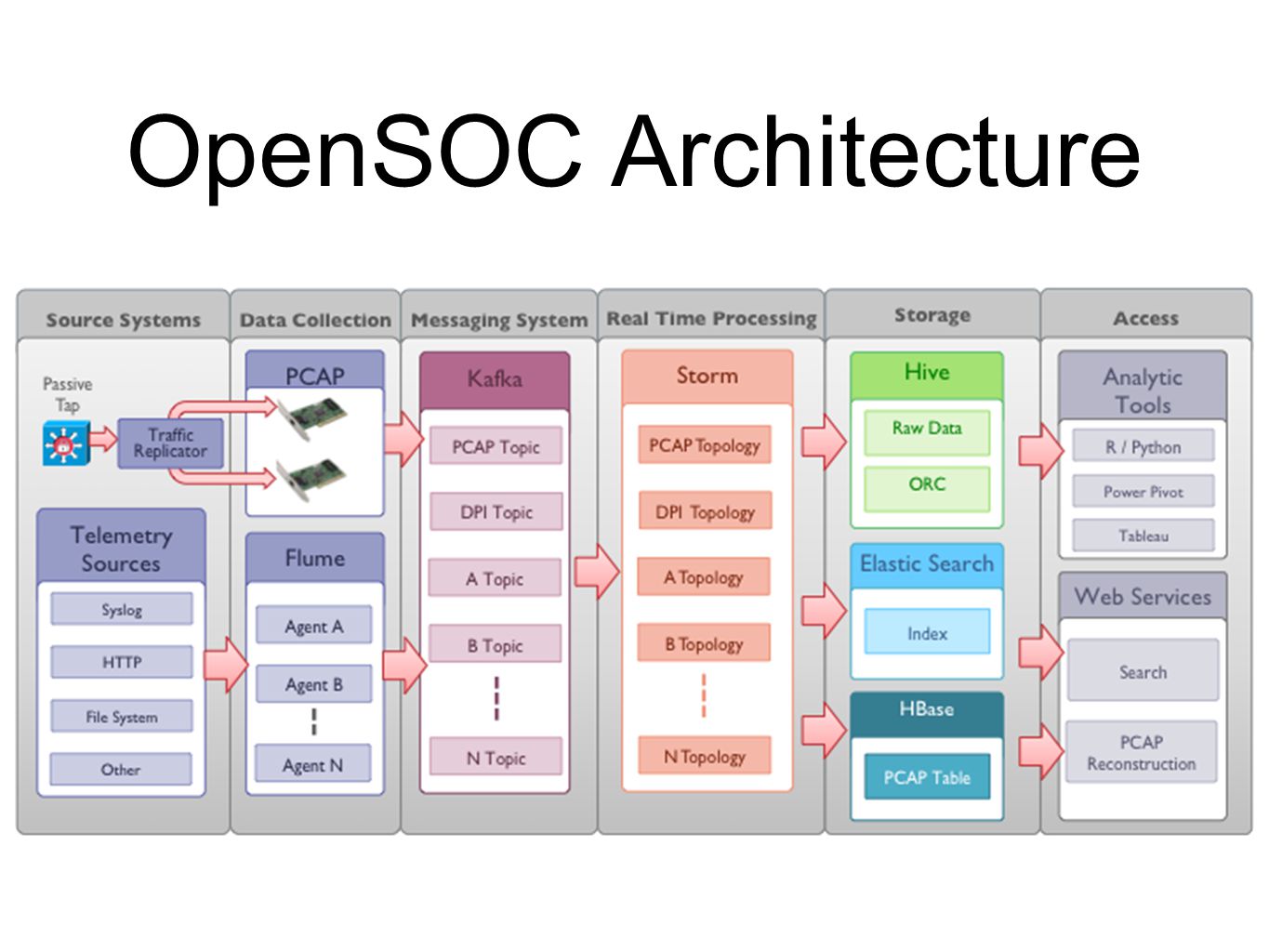 OpenSOC Architecture

Source Systems

Passive Tap

Traffic Replicator

Telemetry Sources

Syslog

HTTP

File System

Other

Data Collection

PCAP

Flume

Agent A

Agent B

Agent N

Messaging System

Kafka

PCAP Topic

DPI Topic

A Topic

B Topic

N Topic

Real Time Processing

Storm

PCAP Topology

DPI Topology

A Topology

B Topology

N Topology

Storage

Hive

Raw Data

ORC

Elastic Search

Index

HBase

PCAP Table

Access

Analytic Tools

R / Python

Power Pivot

Tableau

Web Services

Search

PCAP Reconstruction